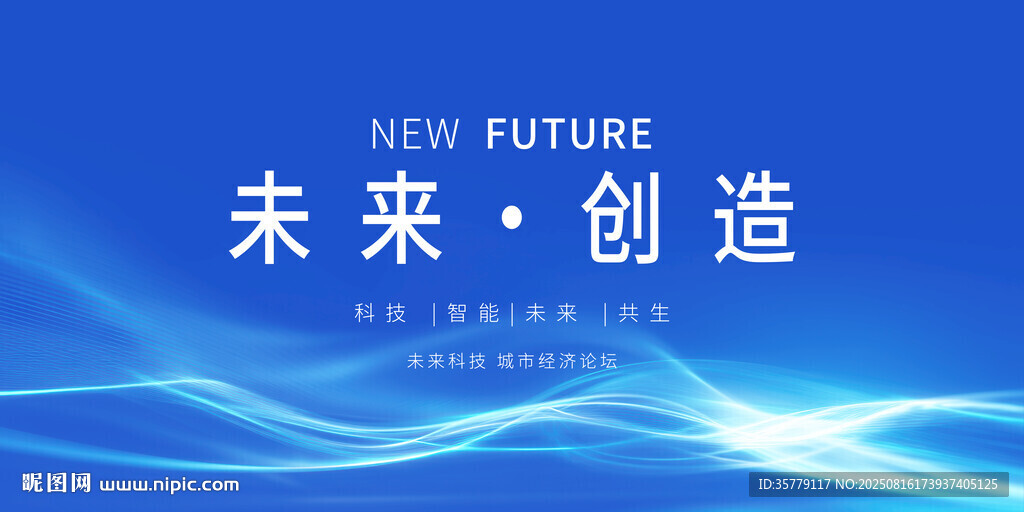 NEW FUTURE

未来·创造

科技 |智能|未来 |共生

未来科技 城市经济论坛

昵图网 www.nipic.com

ID:35779117 NO:20250816173937405125